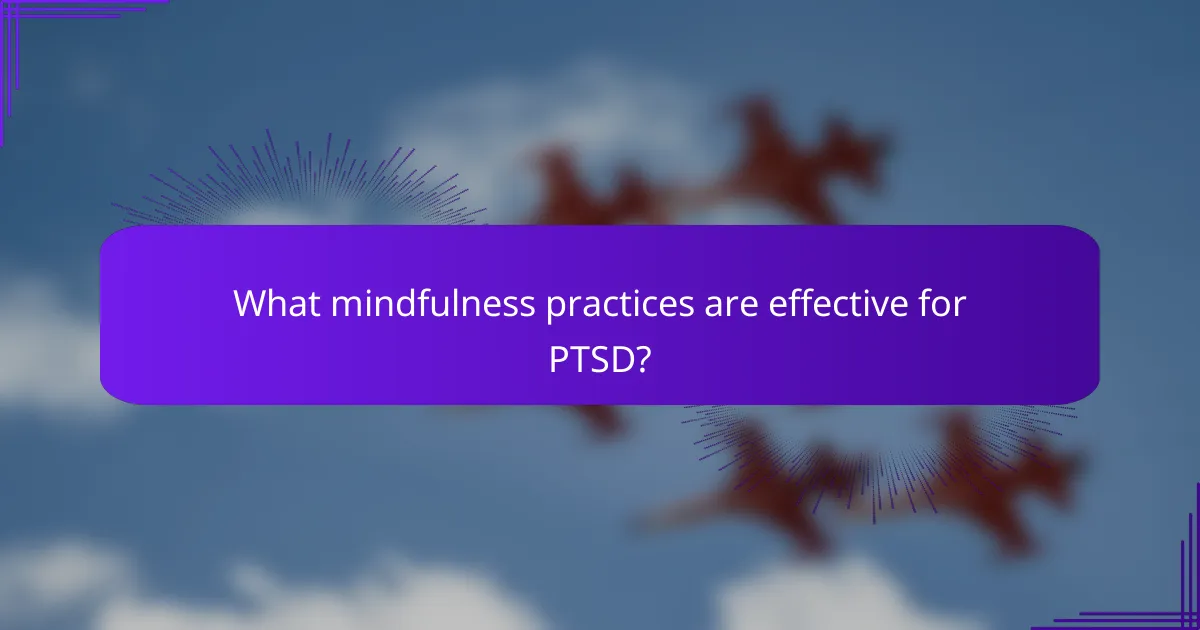 What mindfulness practices are effective for PTSD?